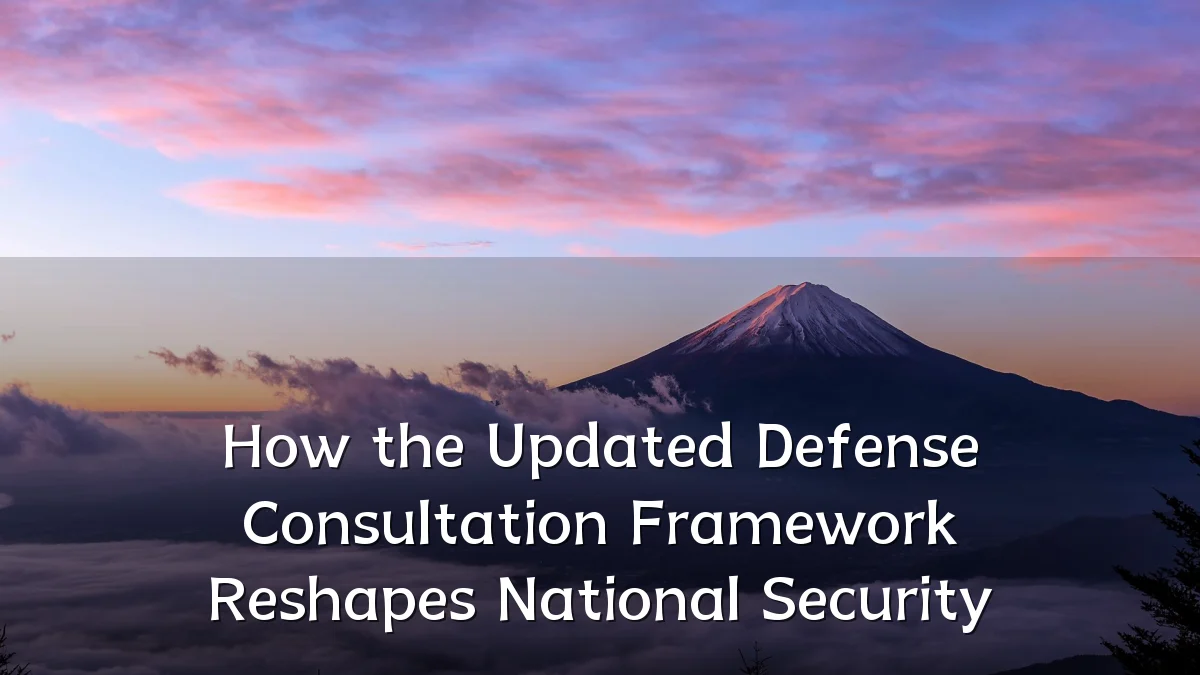 How the Updated Defense Consultation Framework Reshapes National Security